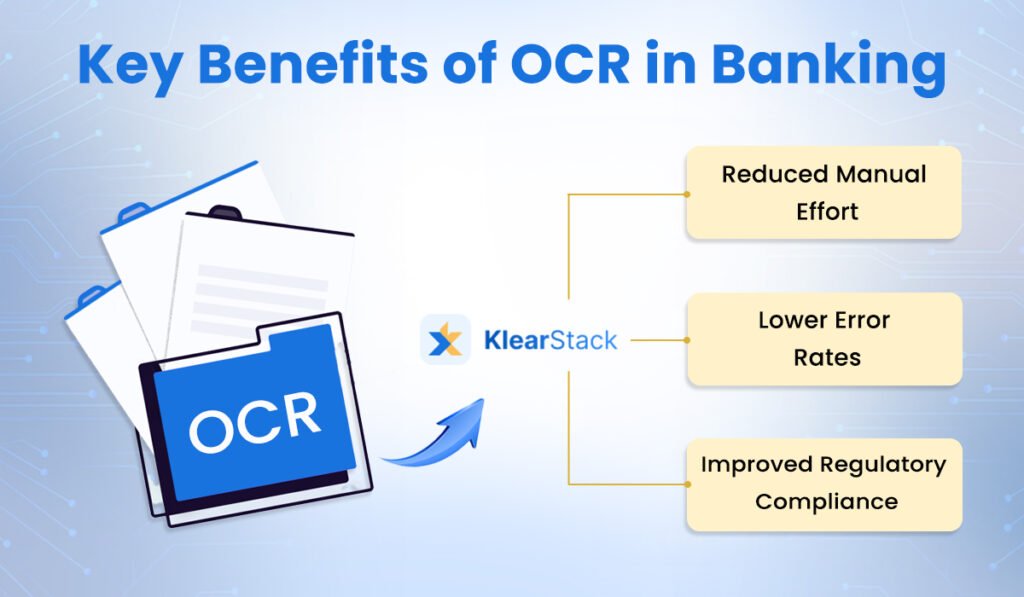 Key Benefits of OCR in Banking

OCR

KlearStack

Reduced Manual Effort

Lower Error Rates

Improved Regulatory Compliance